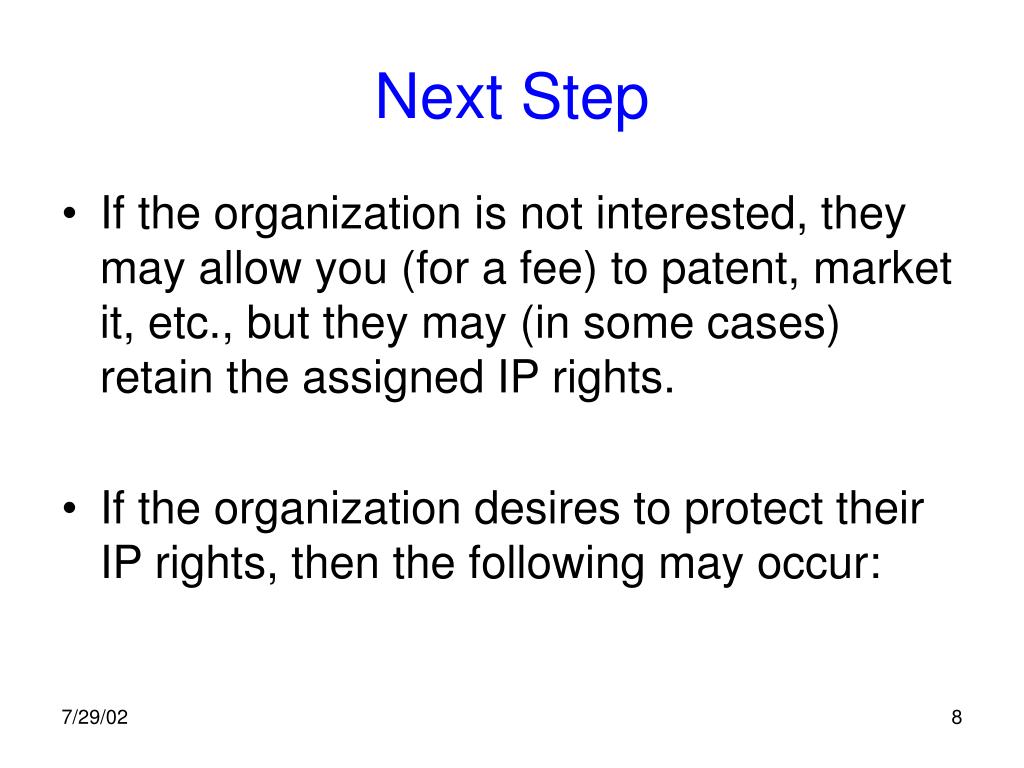 Next Step

• If the organization is not interested, they may allow you (for a fee) to patent, market it, etc., but they may (in some cases) retain the assigned IP rights.

• If the organization desires to protect their IP rights, then the following may occur:

7/29/02

8